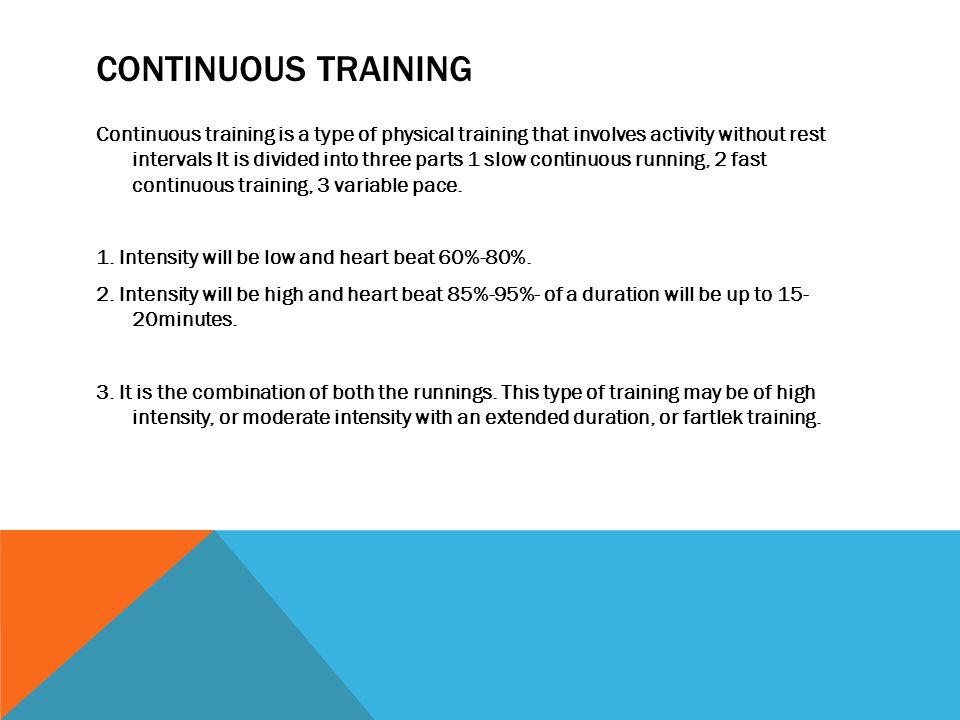 CONTINUOUS TRAINING

Continuous training is a type of physical training that involves activity without rest intervals It is divided into three parts 1 slow continuous running, 2 fast continuous training, 3 variable pace.

1. Intensity will be low and heart beat 60%-80%.

2. Intensity will be high and heart beat 85%-95%- of a duration will be up to 15-20minutes.

3. It is the combination of both the runnings. This type of training may be of high intensity, or moderate intensity with an extended duration, or fartlek training.